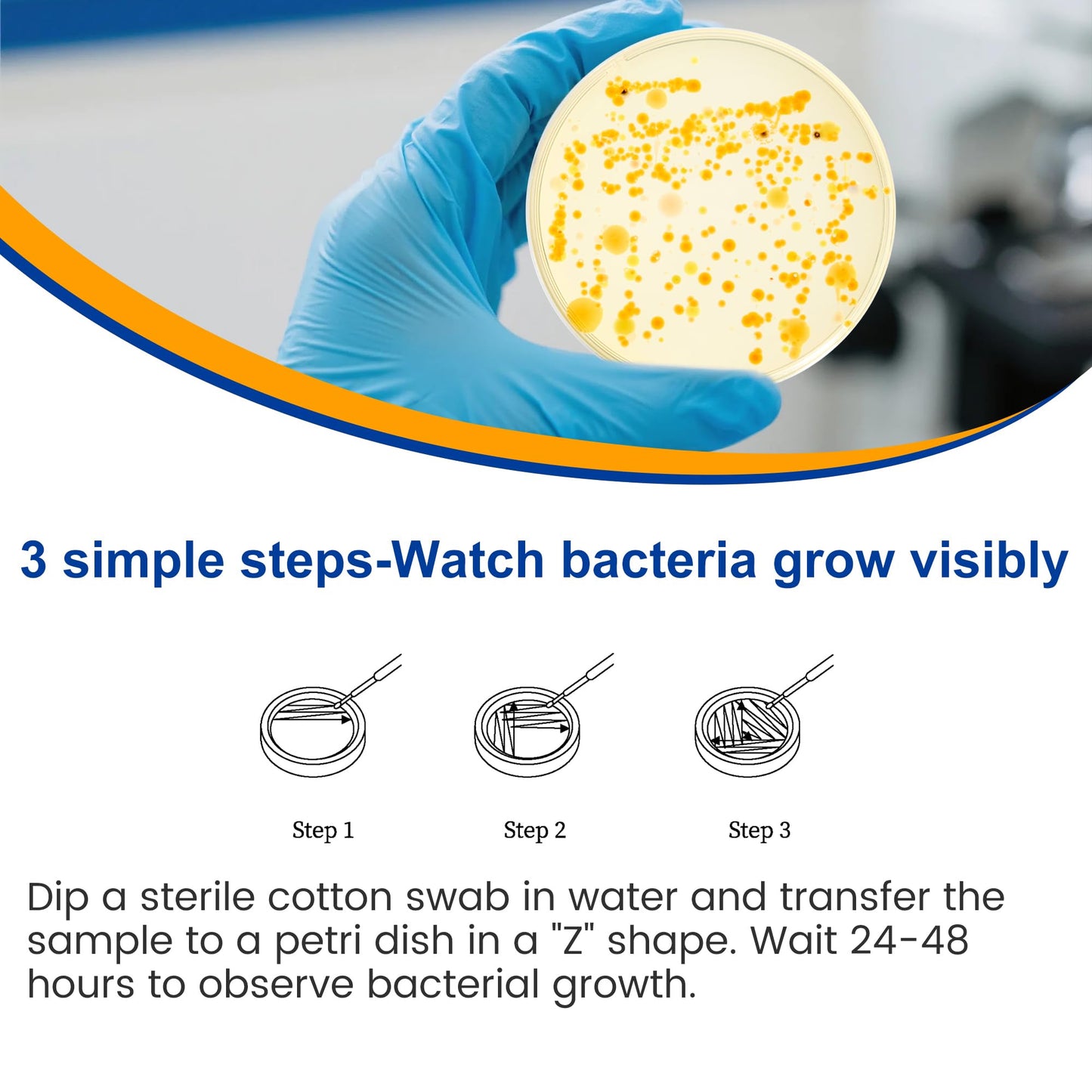 3 simple steps-Watch bacteria grow visibly

Step 1

Step 2

Step 3

Dip a sterile cotton swab in water and transfer the sample to a petri dish in a "Z" shape. Wait 24-48 hours to observe bacterial growth.